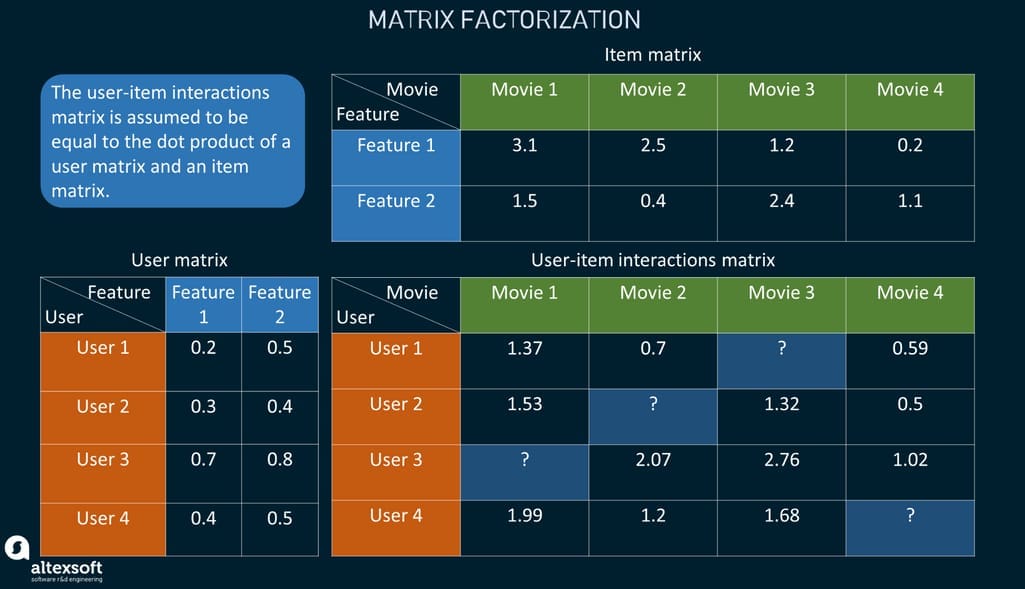 MATRIX FACTORIZATION

The user-item interactions matrix is assumed to be equal to the dot product of a user matrix and an item matrix.

Item matrix

| Movie / Feature | Movie 1 | Movie 2 | Movie 3 | Movie 4 |
|---|---|---|---|---|
| Feature 1 | 3.1 | 2.5 | 1.2 | 0.2 |
| Feature 2 | 1.5 | 0.4 | 2.4 | 1.1 |

User matrix

| Feature / User | Feature 1 | Feature 2 |
|---|---|---|
| User 1 | 0.2 | 0.5 |
| User 2 | 0.3 | 0.4 |
| User 3 | 0.7 | 0.8 |
| User 4 | 0.4 | 0.5 |

User-item interactions matrix

| Movie / User | Movie 1 | Movie 2 | Movie 3 | Movie 4 |
|---|---|---|---|---|
| User 1 | 1.37 | 0.7 | ? | 0.59 |
| User 2 | 1.53 | ? | 1.32 | 0.5 |
| User 3 | ? | 2.07 | 2.76 | 1.02 |
| User 4 | 1.99 | 1.2 | 1.68 | ? |

altexsoft
software r&d engineering